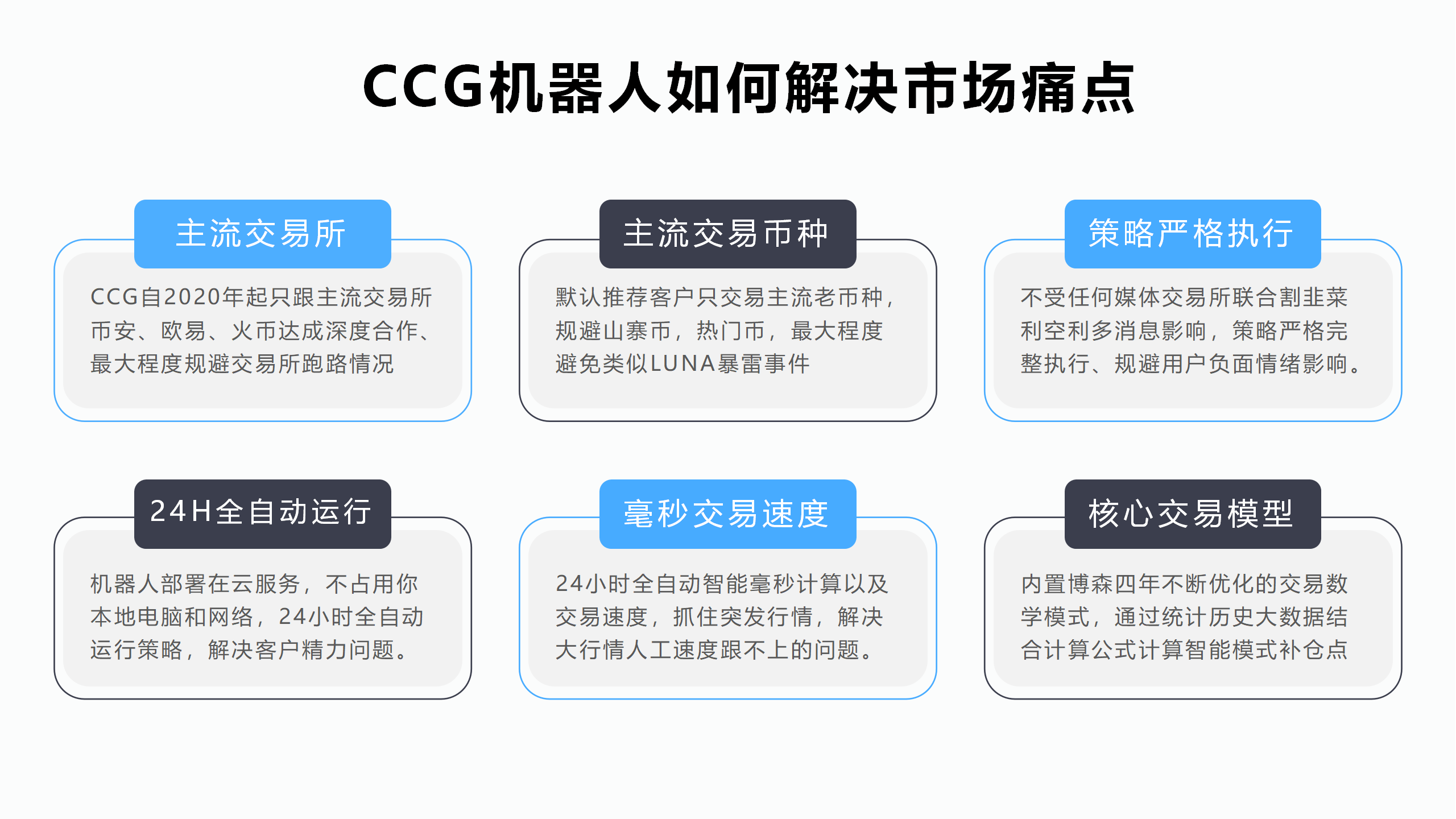 CCG机器人如何解决市场痛点

主流交易所

CCG自2020年起只跟主流交易所币安、欧易、火币达成深度合作、最大程度规避交易所跑路情况

主流交易币种

默认推荐客户只交易主流老币种，规避山寨币，热门币，最大程度避免类似LUNA暴雷事件

策略严格执行

不受任何媒体交易所联合割韭菜利空利多消息影响，策略严格完整执行、规避用户负面情绪影响。

24H全自动运行

机器人部署在云服务，不占用你本地电脑和网络，24小时全自动运行策略，解决客户精力问题。

毫秒交易速度

24小时全自动智能毫秒计算以及交易速度，抓住突发行情，解决大行情人工速度跟不上的问题。

核心交易模型

内置博森四年不断优化的交易数学模式，通过统计历史大数据结合计算公式计算智能模式补仓点